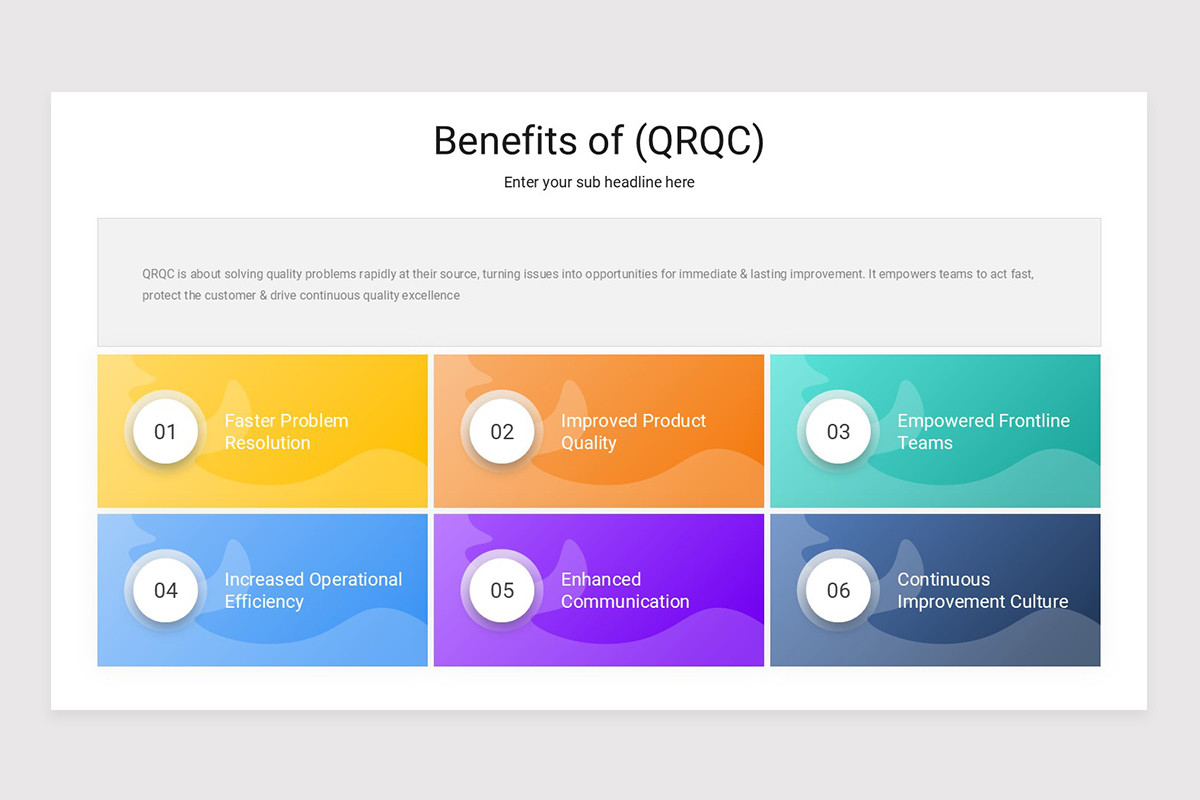 Benefits of (QRQC)

Enter your sub headline here

QRQC is about solving quality problems rapidly at their source, turning issues into opportunities for immediate & lasting improvement. It empowers teams to act fast, protect the customer & drive continuous quality excellence

01
Faster Problem Resolution

02
Improved Product Quality

03
Empowered Frontline Teams

04
Increased Operational Efficiency

05
Enhanced Communication

06
Continuous Improvement Culture